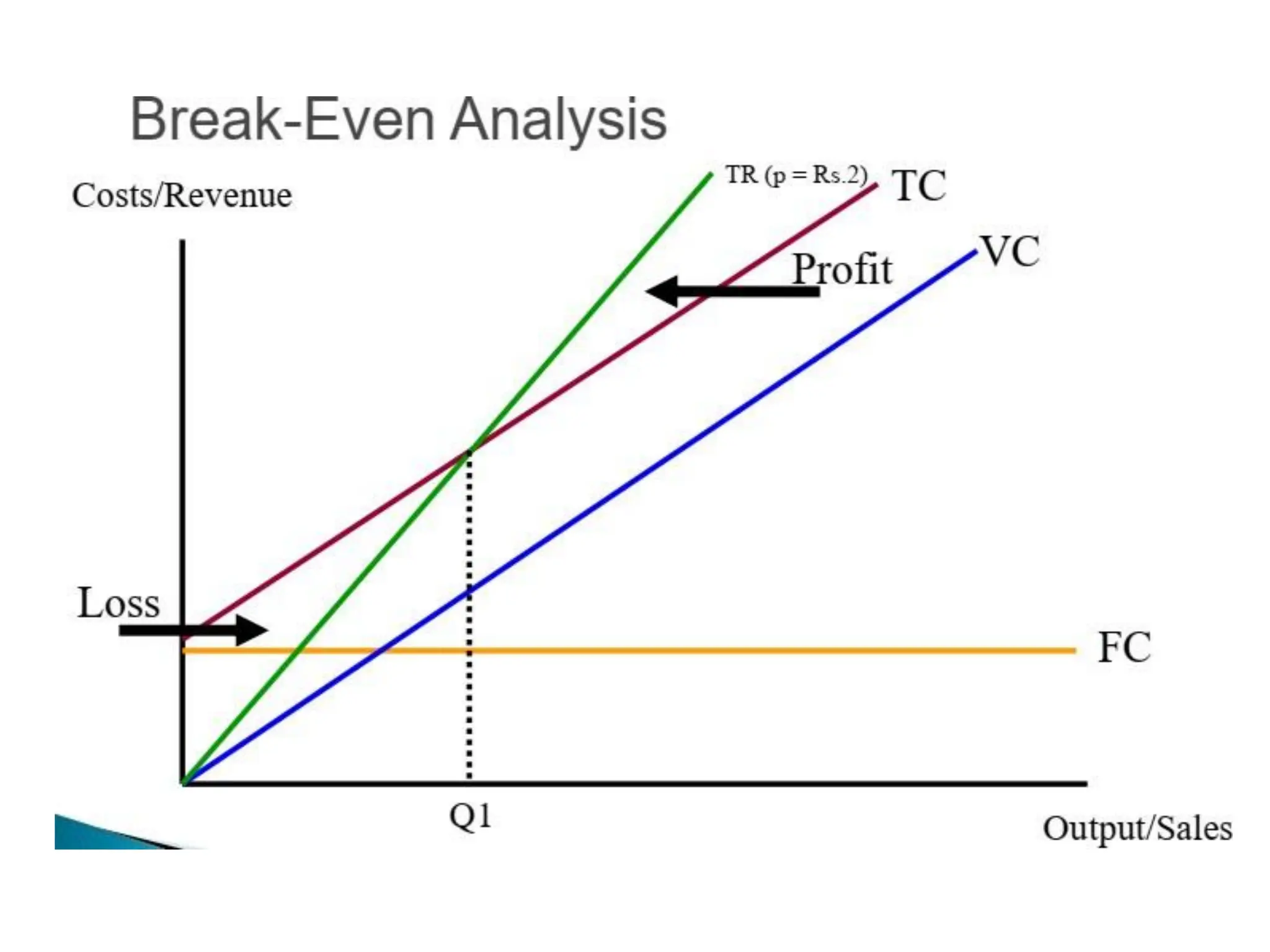 Break-Even Analysis

Costs/Revenue

TR (p = Rs.2)

TC

VC

Profit

Loss

FC

Q1

Output/Sales